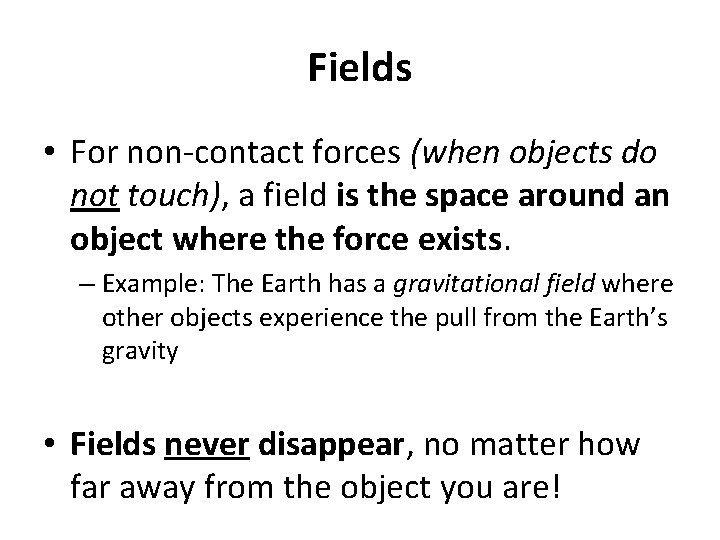 Fields

• For non-contact forces (when objects do not touch), a field is the space around an object where the force exists.

– Example: The Earth has a gravitational field where other objects experience the pull from the Earth's gravity

• Fields never disappear, no matter how far away from the object you are!